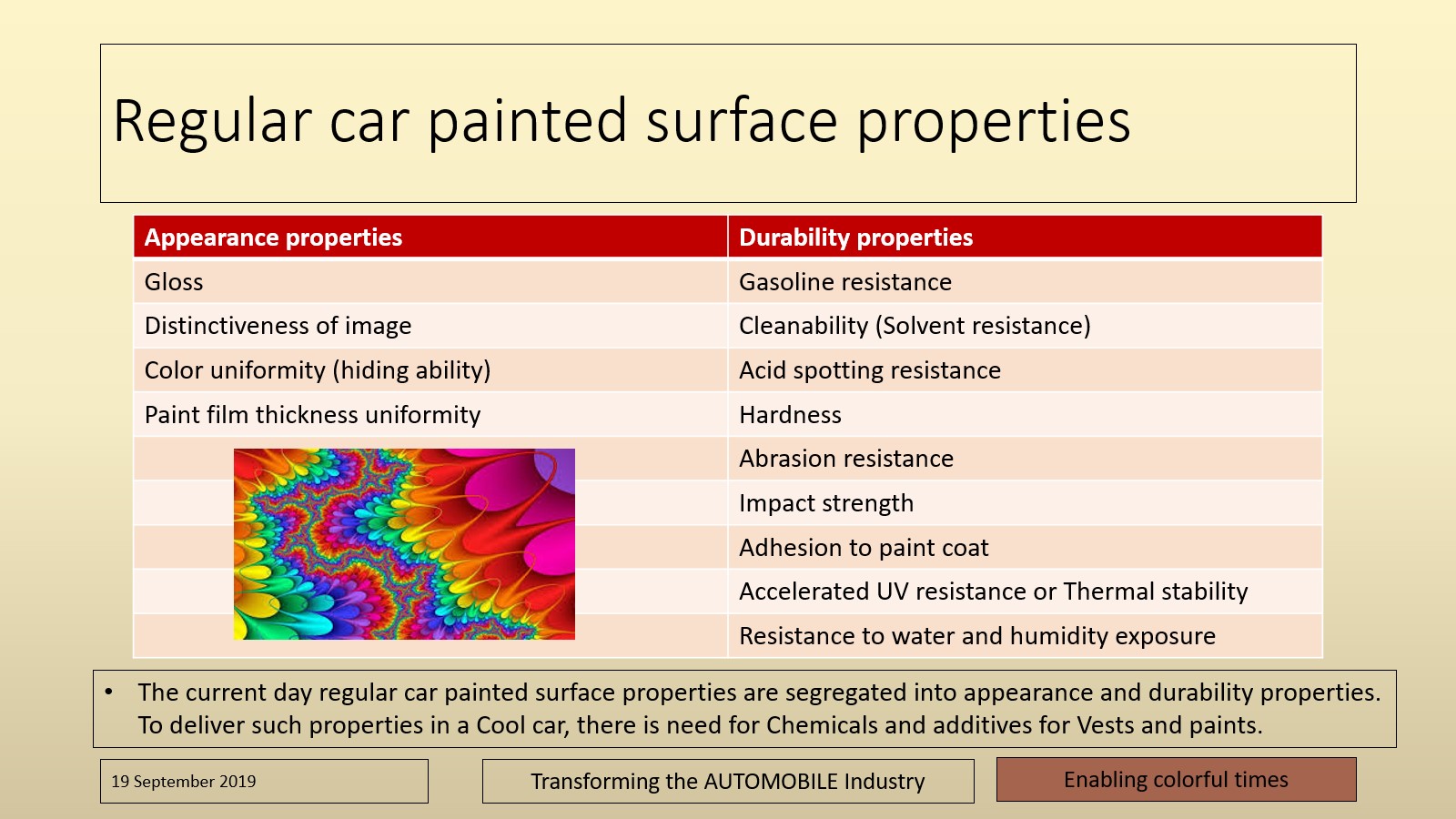 Regular car painted surface properties

| Appearance properties | Durability properties |
|---|---|
| Gloss | Gasoline resistance |
| Distinctiveness of image | Cleanability (Solvent resistance) |
| Color uniformity (hiding ability) | Acid spotting resistance |
| Paint film thickness uniformity | Hardness |
| | Abrasion resistance |
| | Impact strength |
| | Adhesion to paint coat |
| | Accelerated UV resistance or Thermal stability |
| | Resistance to water and humidity exposure |

• The current day regular car painted surface properties are segregated into appearance and durability properties. To deliver such properties in a Cool car, there is need for Chemicals and additives for Vests and paints.

19 September 2019

Transforming the AUTOMOBILE Industry

Enabling colorful times